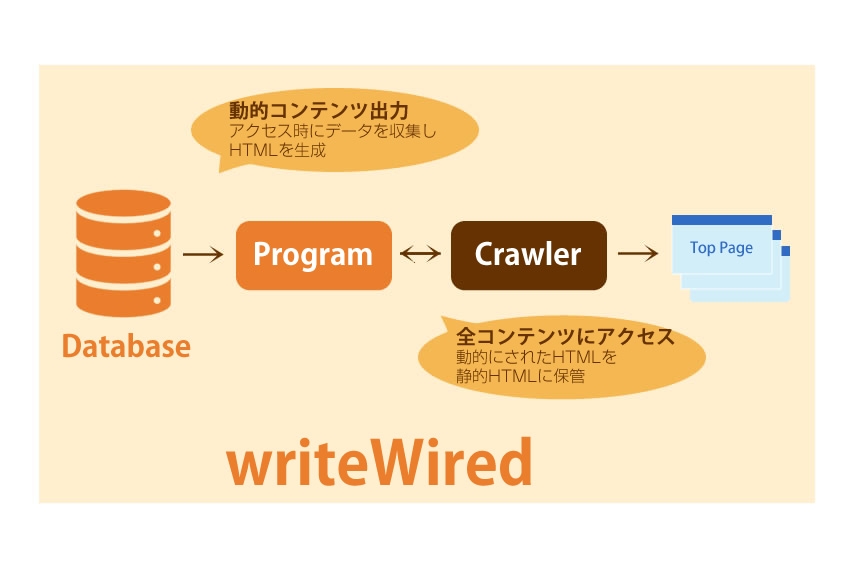 動的コンテンツ出力
アクセス時にデータを収集し
HTMLを生成

Database

Program

Crawler

Top Page

全コンテンツにアクセス
動的にされたHTMLを
静的HTMLに保管

writeWired